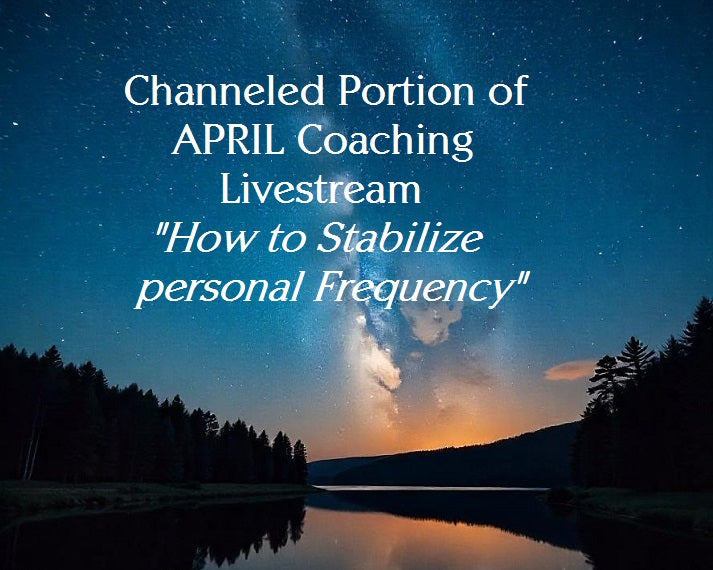 Channeled Portion of APRIL Coaching Livestream
"How to Stabilize personal Frequency"